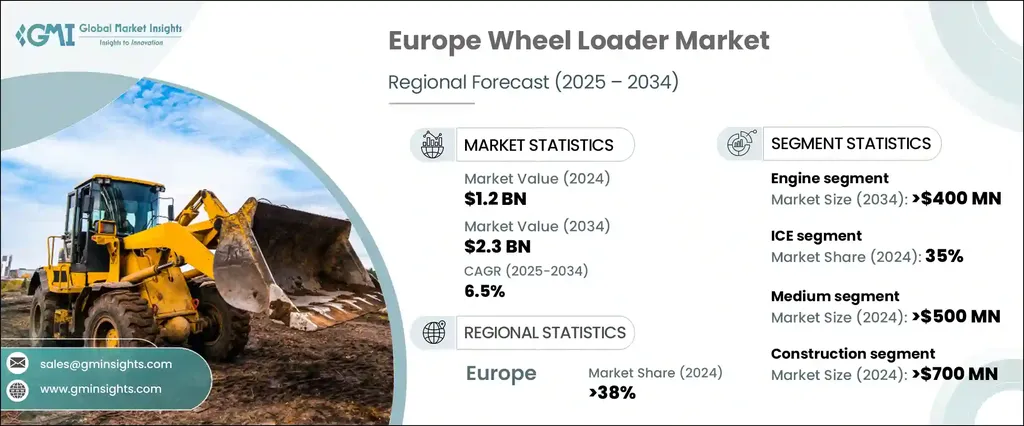 GMI Global Market Insights
Insights to Innovation

Europe Wheel Loader Market

Regional Forecast (2025 – 2034)

MARKET STATISTICS

Market Value (2024)
$1.2 BN

Market Value (2034)
$2.3 BN

CAGR (2025-2034)
6.5%

REGIONAL STATISTICS

Europe

Market Share (2024)
>38%

SEGMENT STATISTICS

Engine segment
Market Size (2034): >$400 MN

ICE segment
Market Share (2024): 35%

Medium segment
Market Size (2024): >$500 MN

Construction segment
Market Size (2024): >$700 MN

sales@gminsights.com

www.gminsights.com